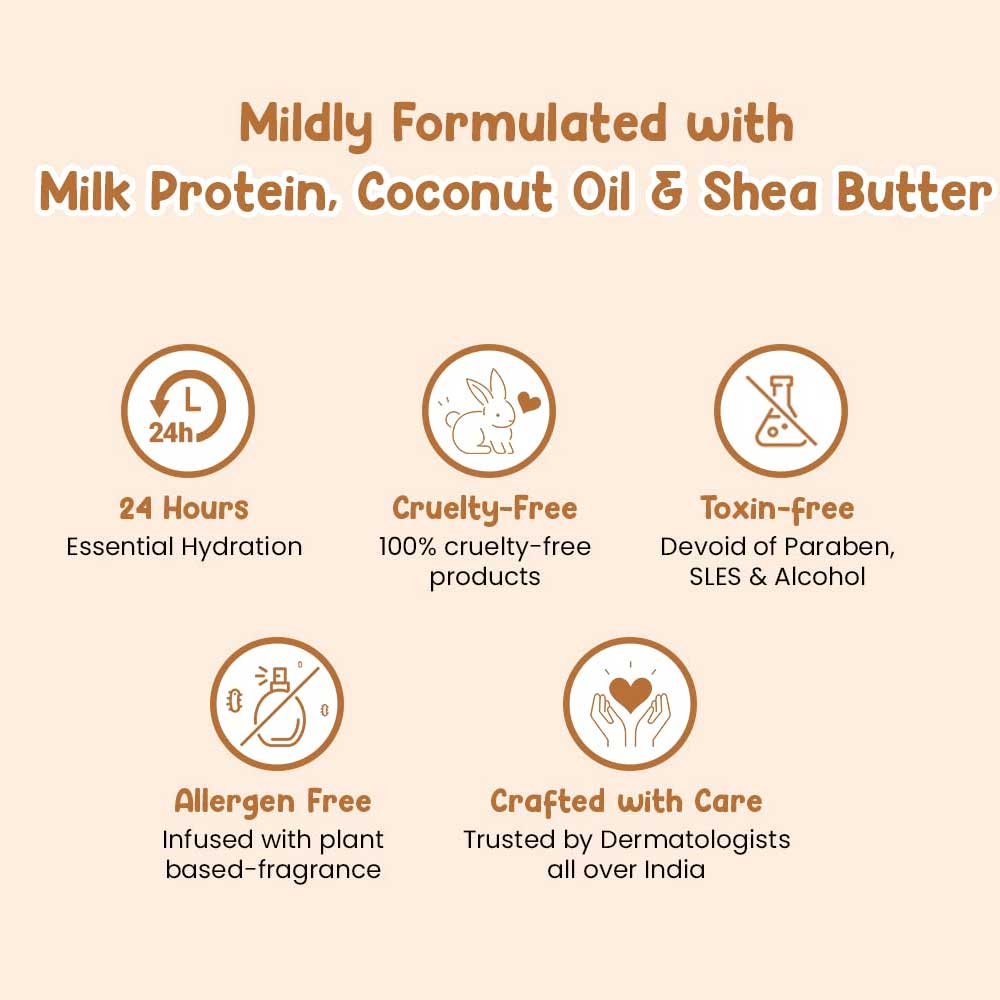 Mildly Formulated with
Milk Protein, Coconut Oil & Shea Butter

24h

24 Hours
Essential Hydration

Cruelty-Free
100% cruelty-free products

Toxin-free
Devoid of Paraben, SLES & Alcohol

Allergen Free
Infused with plant based-fragrance

Crafted with Care
Trusted by Dermatologists all over India